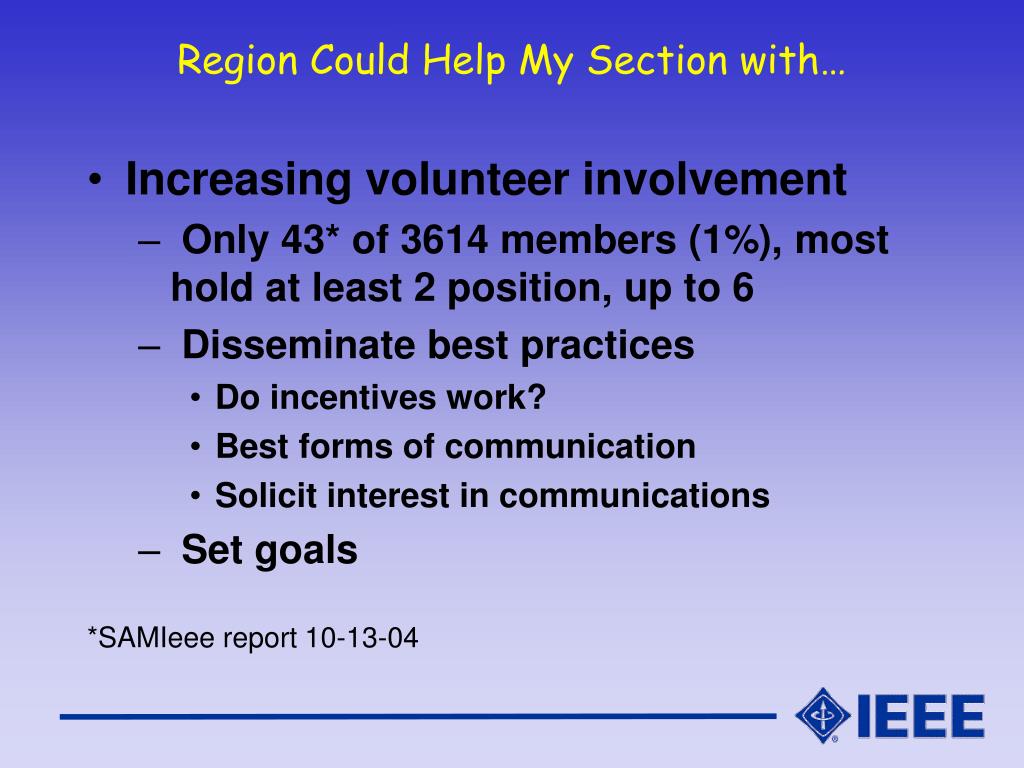 Region Could Help My Section with…

• Increasing volunteer involvement
– Only 43* of 3614 members (1%), most hold at least 2 position, up to 6
– Disseminate best practices
• Do incentives work?
• Best forms of communication
• Solicit interest in communications
– Set goals

*SAMIeee report 10-13-04

IEEE